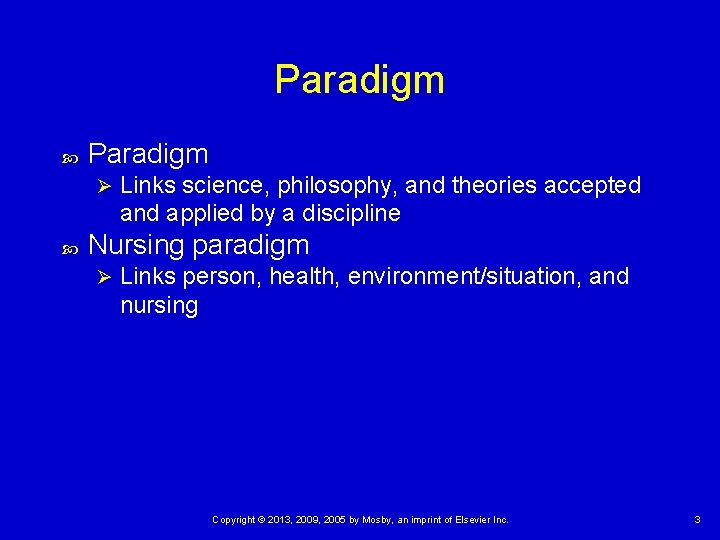 Paradigm

Paradigm
Links science, philosophy, and theories accepted and applied by a discipline

Nursing paradigm
Links person, health, environment/situation, and nursing

Copyright © 2013, 2009, 2005 by Mosby, an imprint of Elsevier Inc.

3